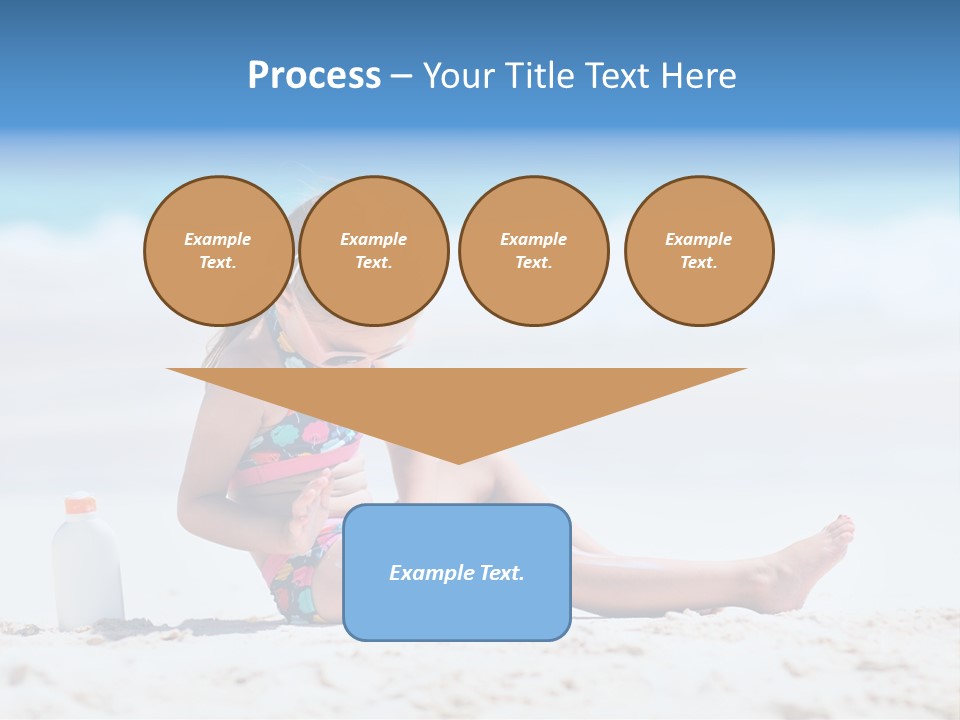 Process – Your Title Text Here

Example Text.

Example Text.

Example Text.

Example Text.

Example Text.